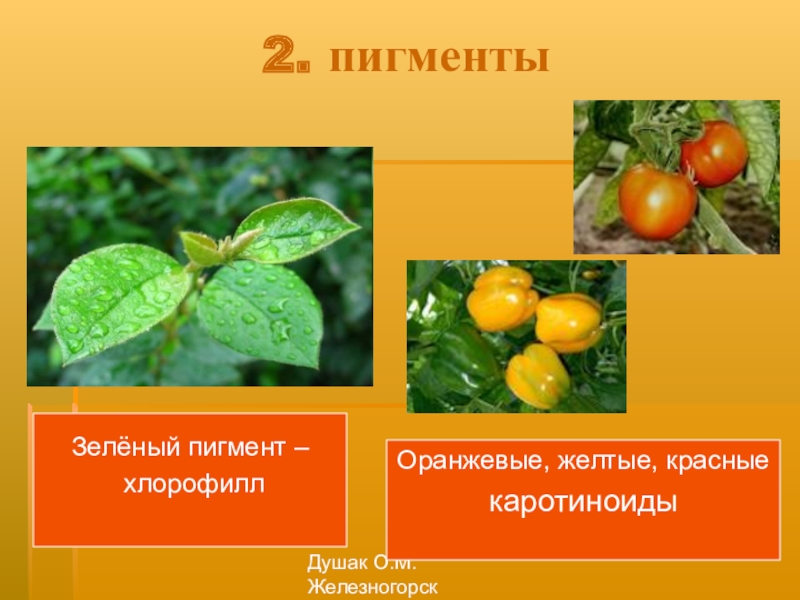 2. пигменты

Зелёный пигмент – хлорофилл

Оранжевые, желтые, красные каротиноиды

Душак О.М.
Железногорск